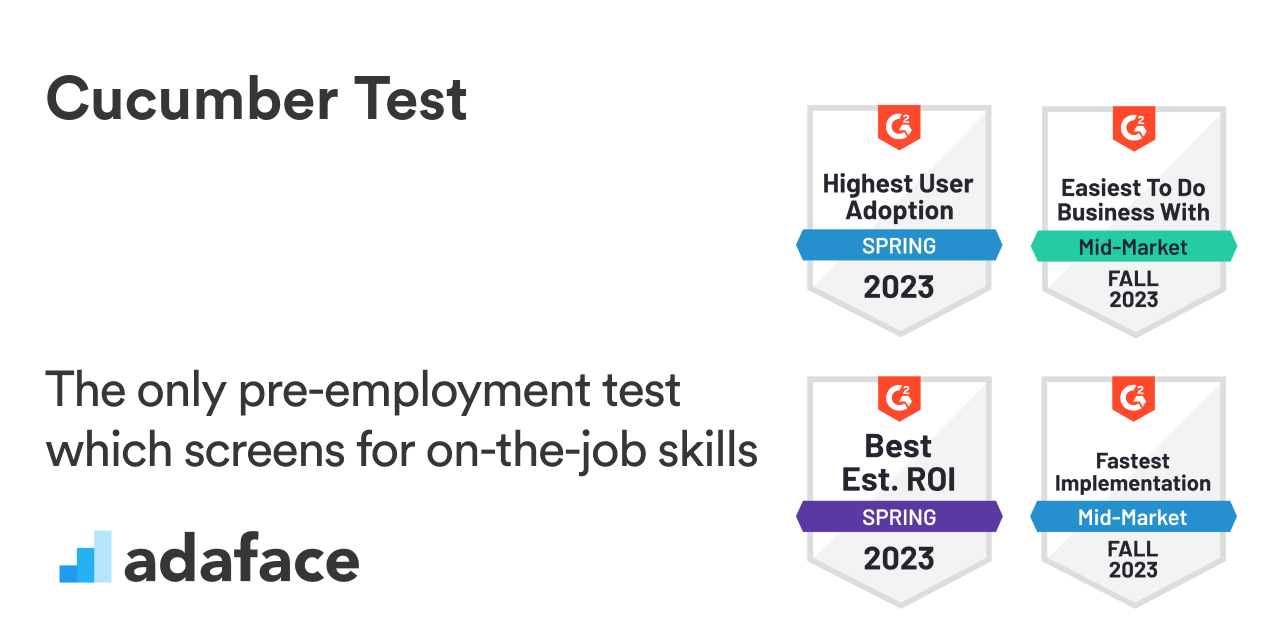 Cucumber Test

The only pre-employment test which screens for on-the-job skills

adaface

G2
Highest User Adoption
SPRING
2023

G2
Easiest To Do Business With
Mid-Market
FALL
2023

G2
Best Est. ROI
SPRING
2023

G2
Fastest Implementation
Mid-Market
FALL
2023